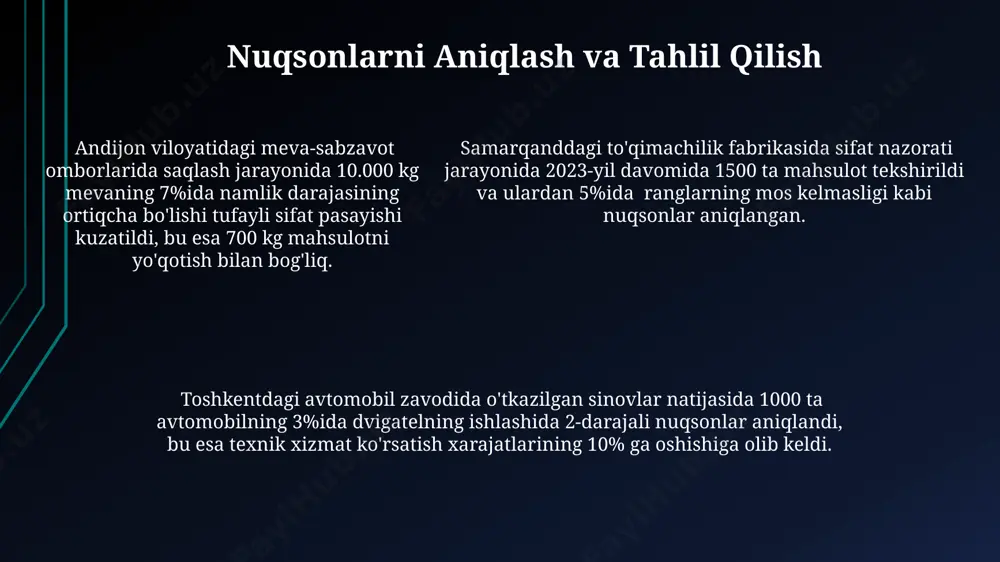 Nuqsonlarni Aniqlash va Tahlil Qilish

Andijon viloyatidagi meva-sabzavot omborlarida saqlash jarayonida 10.000 kg mevaning 7%ida namlik darajasining ortiqcha bo'lishi tufayli sifat pasayishi kuzatildi, bu esa 700 kg mahsulotni yo'qotish bilan bog'liq.

Samarqanddagi to'qimachilik fabrikasida sifat nazorati jarayonida 2023-yil davomida 1500 ta mahsulot tekshirildi va ulardan 5%ida ranglarning mos kelmasligi kabi nuqsonlar aniqlangan.

Toshkentdagi avtomobil zavodida o'tkazilgan sinovlar natijasida 1000 ta avtomobilning 3%ida dvigatelning ishlashida 2-darajali nuqsonlar aniqlandi, bu esa texnik xizmat ko'rsatish xarajatlarining 10% ga oshishiga olib keldi.